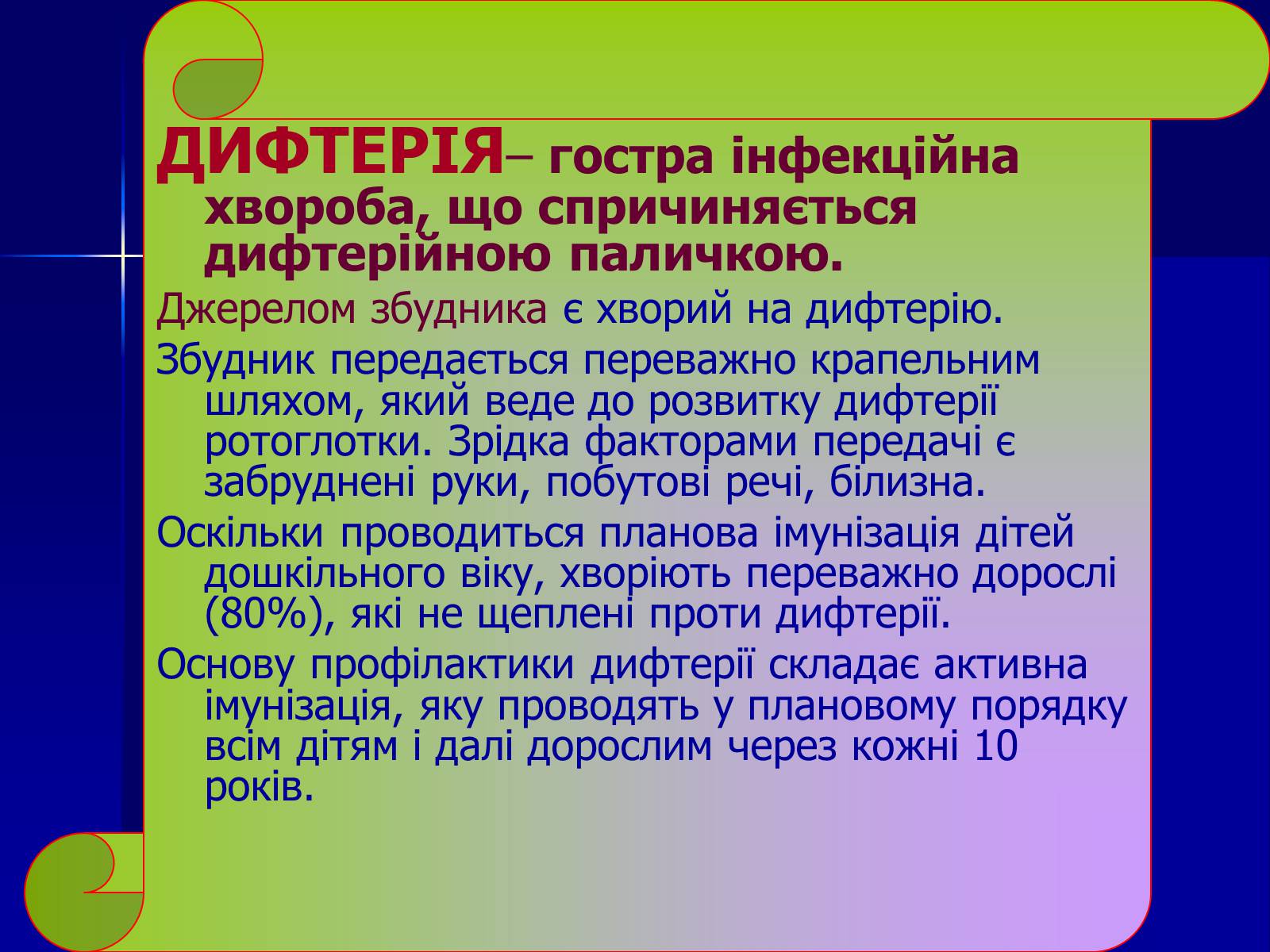 ДИФТЕРІЯ– гостра інфекційна хвороба, що спричиняється дифтерійною паличкою.

Джерелом збудника є хворий на дифтерію.

Збудник передається переважно крапельним шляхом, який веде до розвитку дифтерії ротоглотки. Зрідка факторами передачі є забруднені руки, побутові речі, білизна.

Оскільки проводиться планова імунізація дітей дошкільного віку, хворіють переважно дорослі (80%), які не щеплені проти дифтерії.

Основу профілактики дифтерії складає активна імунізація, яку проводять у плановому порядку всім дітям і далі дорослим через кожні 10 років.